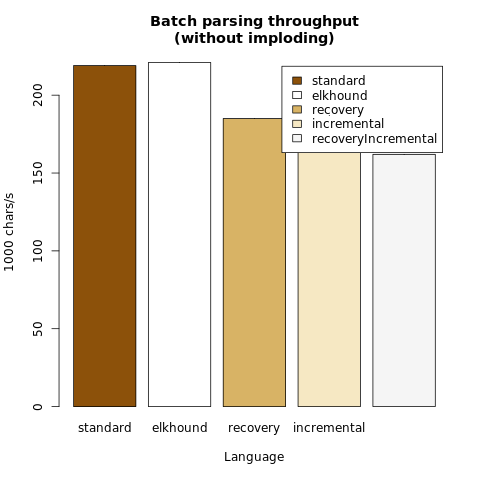 Batch parsing throughput
(without imploding)

standard
elkhound
recovery
incremental
recoveryIncremental

1000 chars/s

200
150
100
50
0

standard
elkhound
recovery
incremental

Language